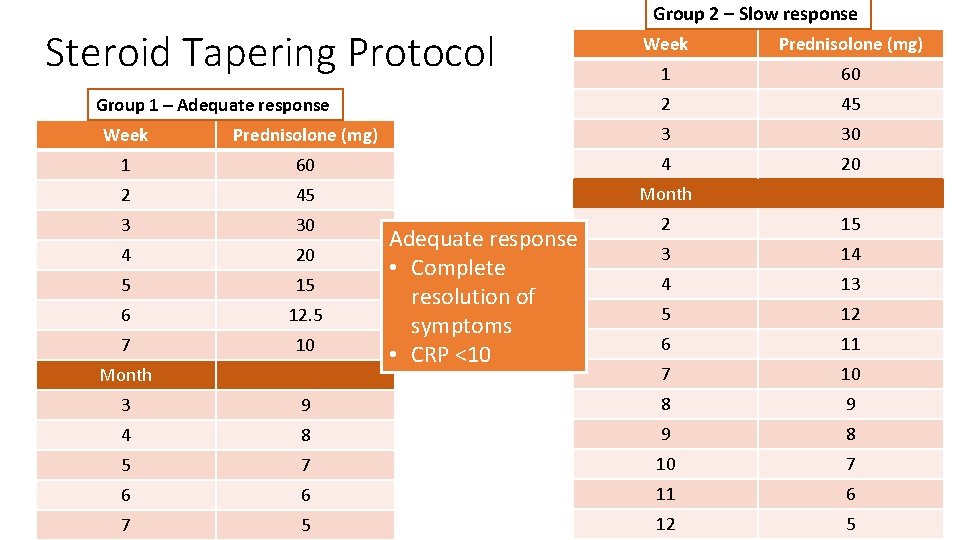 Steroid Tapering Protocol

Group 1 – Adequate response

| Week | Prednisolone (mg) |
|---|---|
| 1 | 60 |
| 2 | 45 |
| 3 | 30 |
| 4 | 20 |
| 5 | 15 |
| 6 | 12.5 |
| 7 | 10 |
| Month | |
| 3 | 9 |
| 4 | 8 |
| 5 | 7 |
| 6 | 6 |
| 7 | 5 |

Adequate response
• Complete resolution of symptoms
• CRP <10

Group 2 – Slow response

| Week | Prednisolone (mg) |
|---|---|
| 1 | 60 |
| 2 | 45 |
| 3 | 30 |
| 4 | 20 |
| Month | |
| 2 | 15 |
| 3 | 14 |
| 4 | 13 |
| 5 | 12 |
| 6 | 11 |
| 7 | 10 |
| 8 | 9 |
| 9 | 8 |
| 10 | 7 |
| 11 | 6 |
| 12 | 5 |